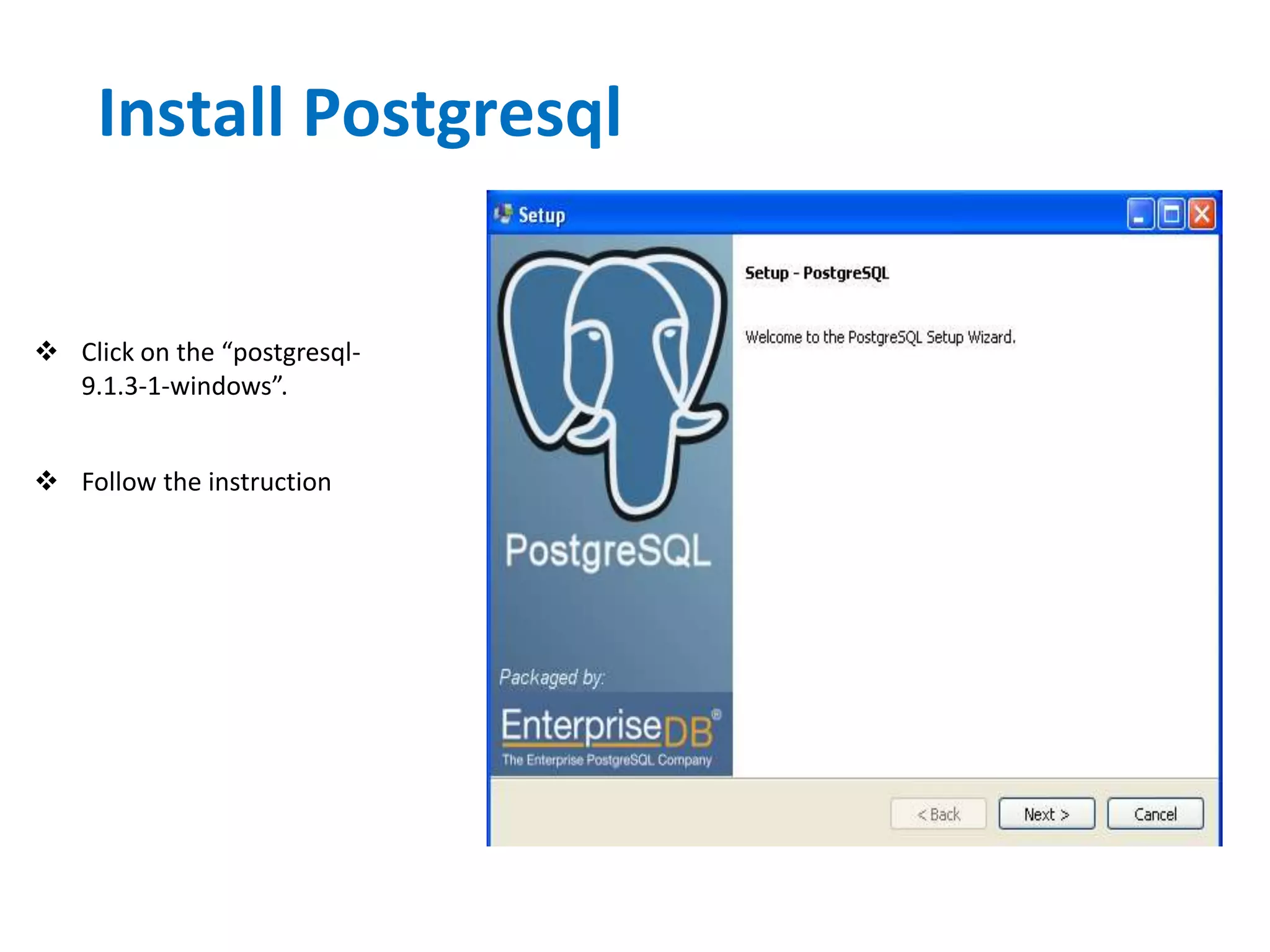 Install Postgresql

❖ Click on the “postgresql-9.1.3-1-windows”.

❖ Follow the instruction

Setup

PostgreSQL

Packaged by:

EnterpriseDB®

The Enterprise PostgreSQL Company

Setup - PostgreSQL

Welcome to the PostgreSQL Setup Wizard.

< Back

Next >

Cancel